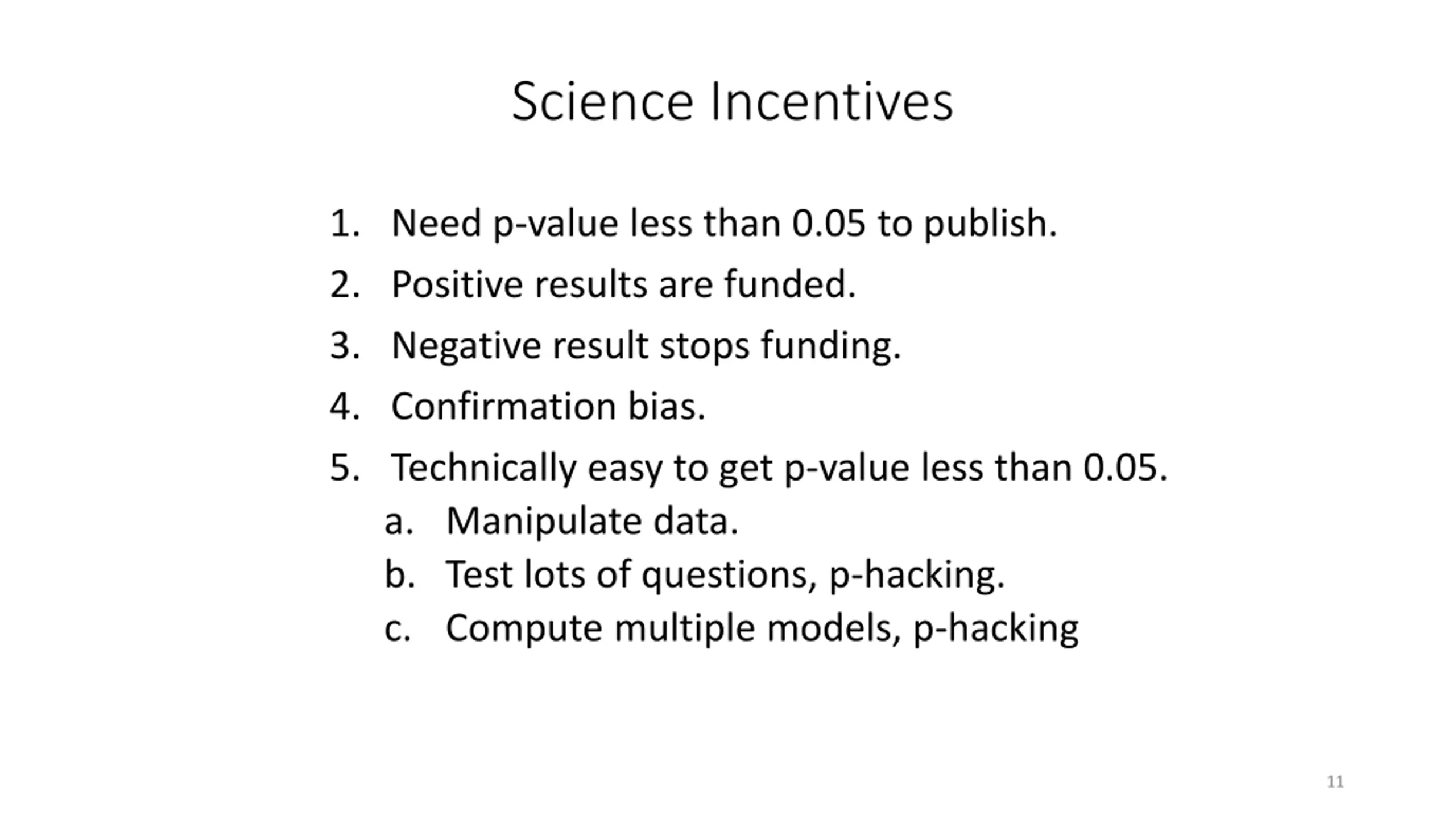 Science Incentives

1. Need p-value less than 0.05 to publish.
2. Positive results are funded.
3. Negative result stops funding.
4. Confirmation bias.
5. Technically easy to get p-value less than 0.05.
   a. Manipulate data.
   b. Test lots of questions, p-hacking.
   c. Compute multiple models, p-hacking

11